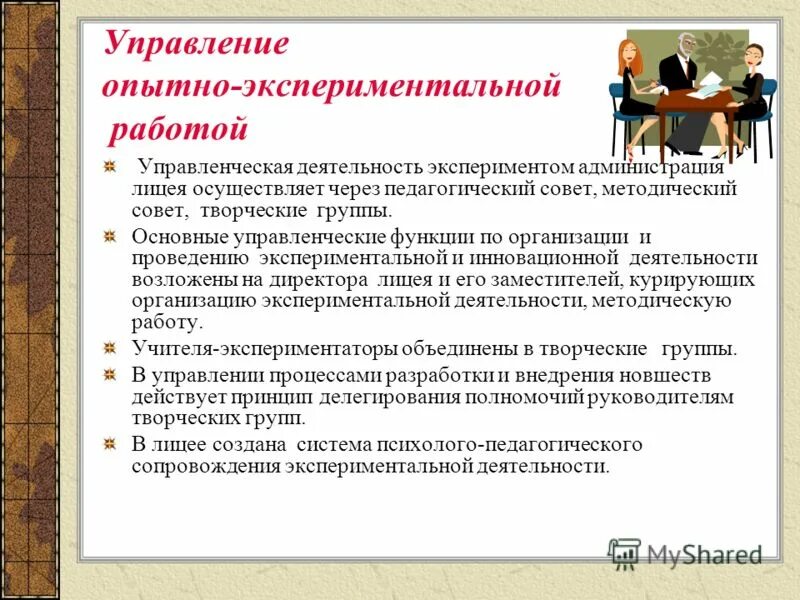 Управление опытно-экспериментальной работой

Управленческая деятельность экспериментом администрация лицея осуществляет через педагогический совет, методический совет, творческие группы.

Основные управленческие функции по организации и проведению экспериментальной и инновационной деятельности возложены на директора лицея и его заместителей, курирующих организацию экспериментальной деятельности, методическую работу.

Учителя-экспериментаторы объединены в творческие группы.

В управлении процессами разработки и внедрения новшеств действует принцип делегирования полномочий руководителям творческих групп.

В лицее создана система психолого-педагогического сопровождения экспериментальной деятельности.

MyShared